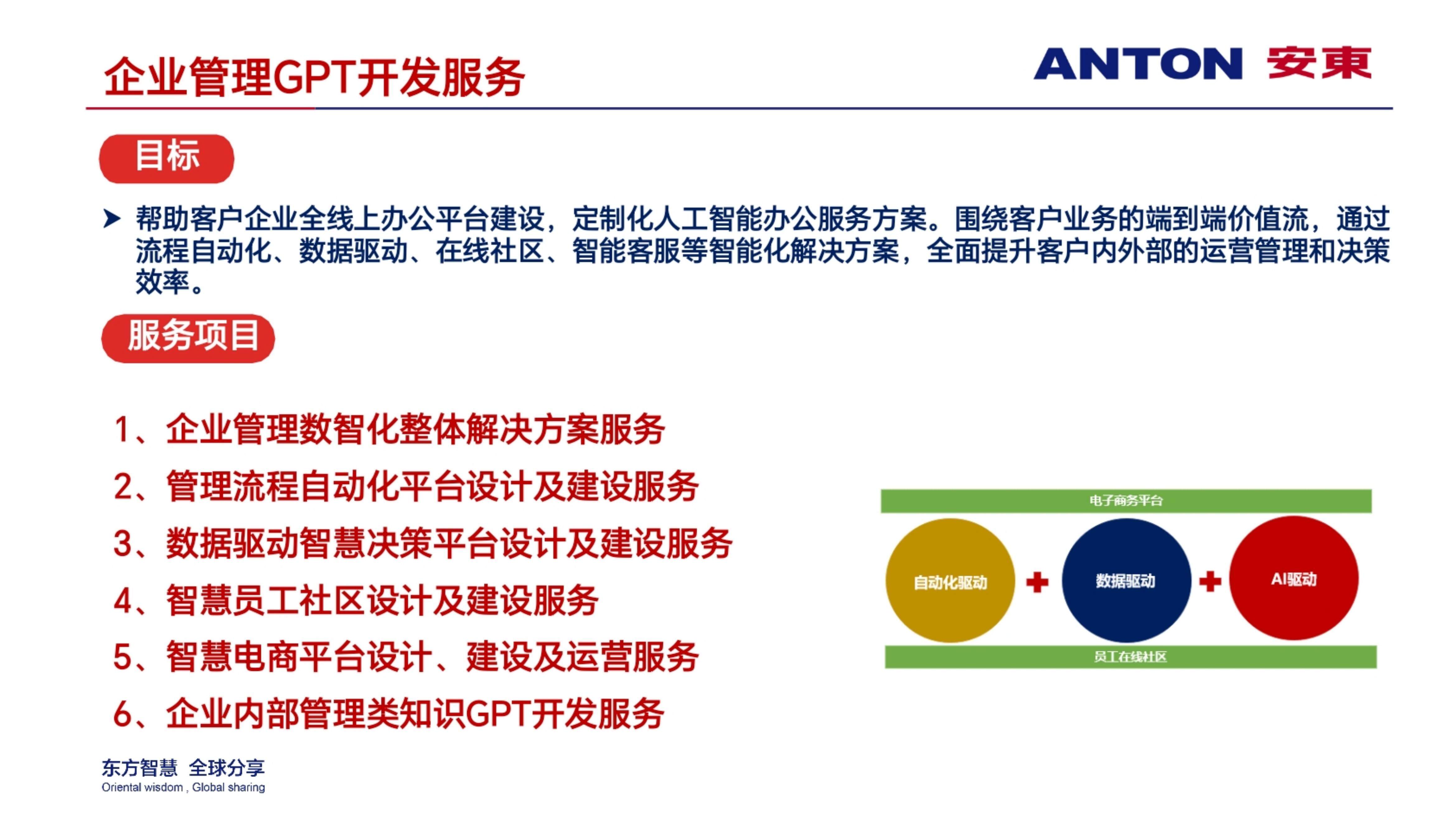 企业管理GPT开发服务

ANTON 安東

目标

➤ 帮助客户企业全线上办公平台建设，定制化人工智能办公服务方案。围绕客户业务的端到端价值流，通过流程自动化、数据驱动、在线社区、智能客服等智能化解决方案，全面提升客户内外部的运营管理和决策效率。

服务项目

1、企业管理数智化整体解决方案服务
2、管理流程自动化平台设计及建设服务
3、数据驱动智慧决策平台设计及建设服务
4、智慧员工社区设计及建设服务
5、智慧电商平台设计、建设及运营服务
6、企业内部管理类知识GPT开发服务

电子商务平台

自动化驱动 + 数据驱动 + AI驱动

员工在线社区

东方智慧 全球分享
Oriental wisdom , Global sharing